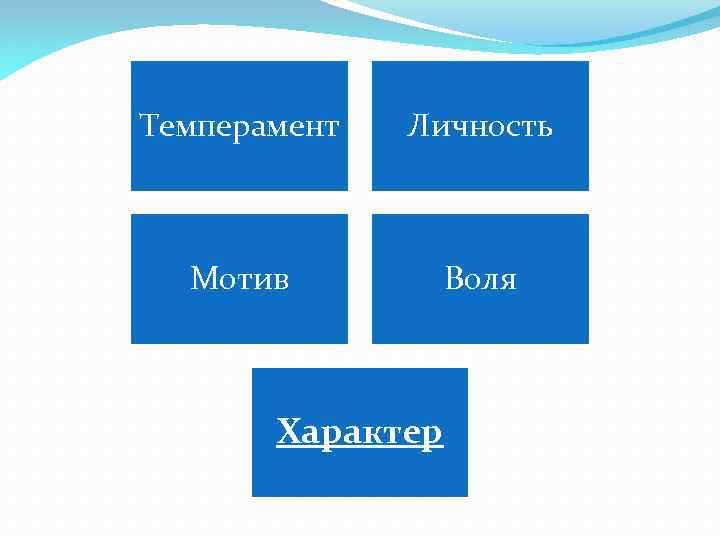 Темперамент

Личность

Мотив

Воля

Характер